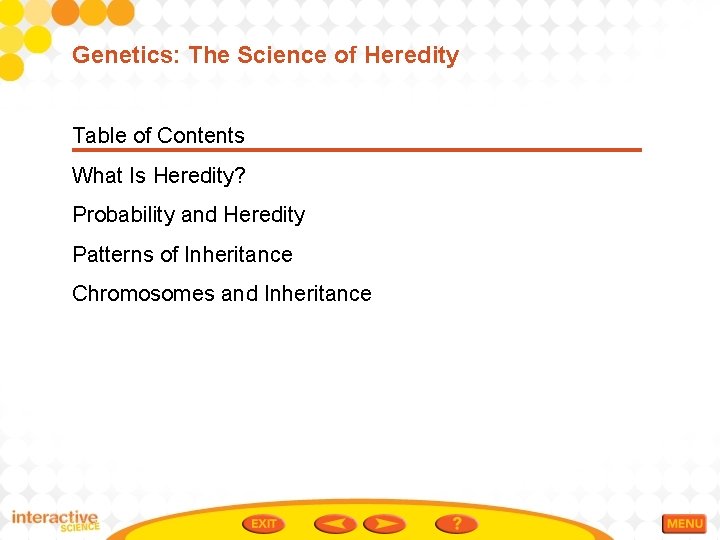 Genetics: The Science of Heredity

Table of Contents

What Is Heredity?

Probability and Heredity

Patterns of Inheritance

Chromosomes and Inheritance

interactive SCIENCE

EXIT

?

MENU